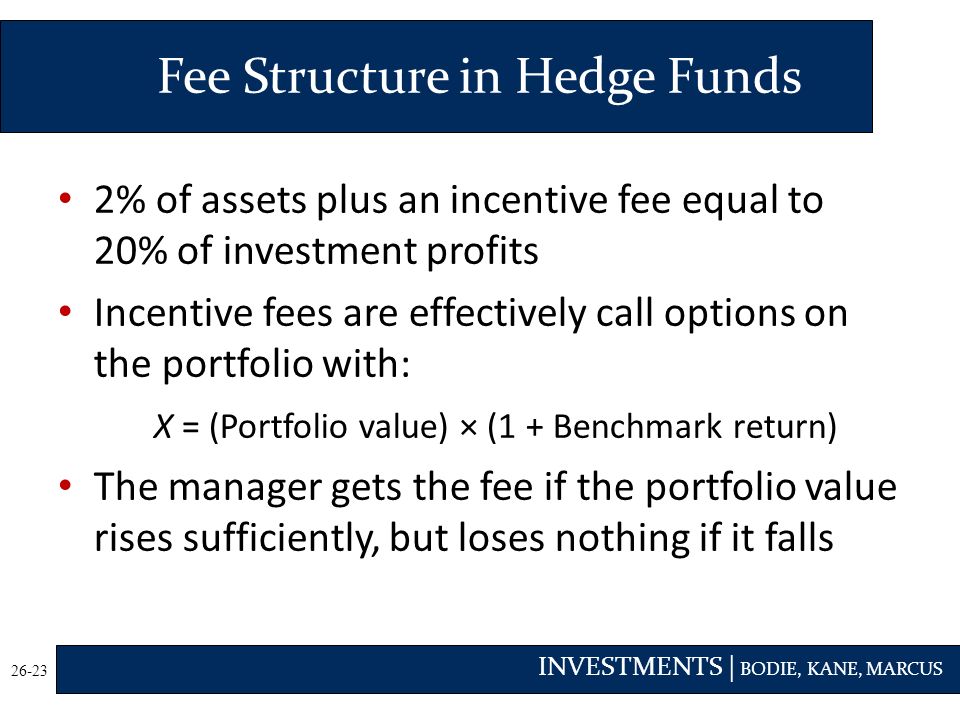 Fee Structure in Hedge Funds

• 2% of assets plus an incentive fee equal to 20% of investment profits

• Incentive fees are effectively call options on the portfolio with:

$X$ = (Portfolio value) × (1 + Benchmark return)

• The manager gets the fee if the portfolio value rises sufficiently, but loses nothing if it falls

26-23

INVESTMENTS | BODIE, KANE, MARCUS